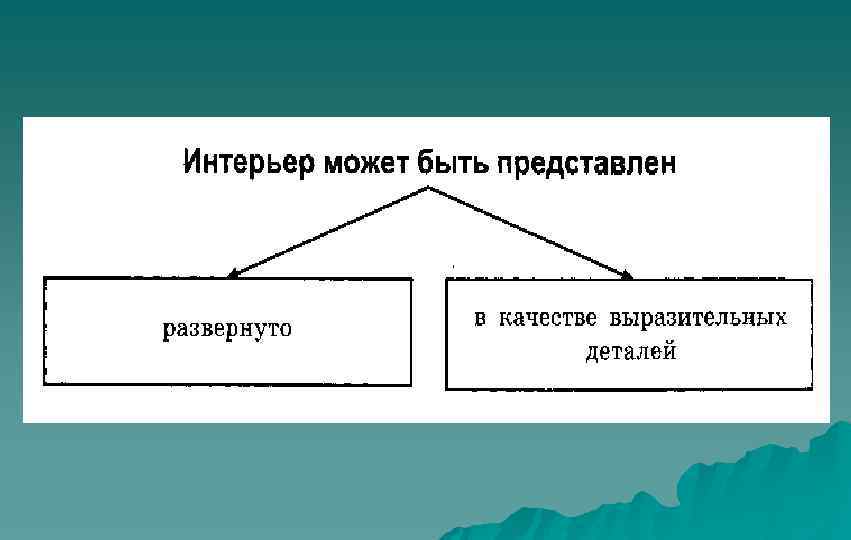 Интерьер может быть представлен

развернуто

в качестве выразительных деталей